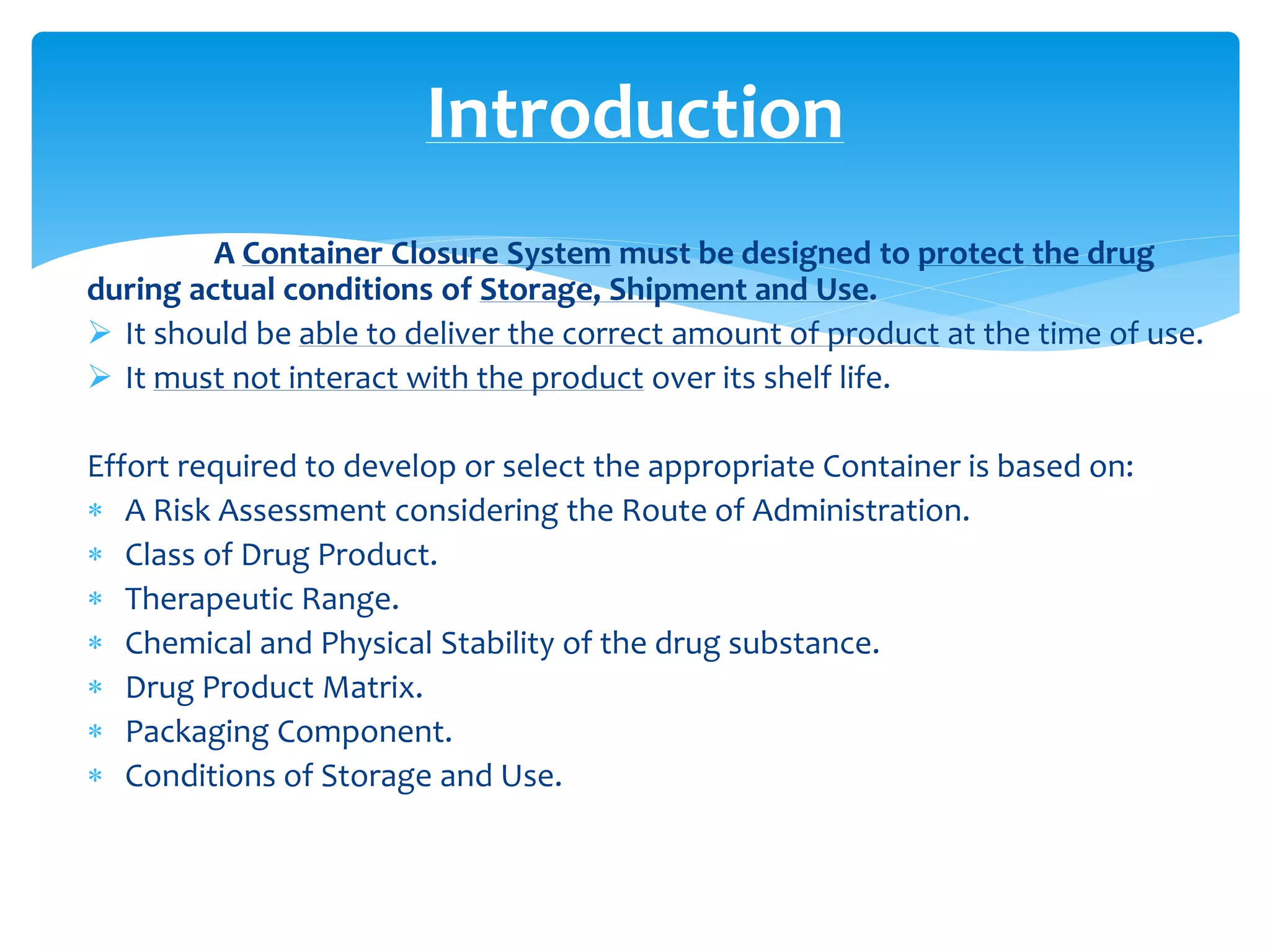 Introduction

A Container Closure System must be designed to protect the drug during actual conditions of Storage, Shipment and Use.

➢ It should be able to deliver the correct amount of product at the time of use.
➢ It must not interact with the product over its shelf life.

Effort required to develop or select the appropriate Container is based on:
* A Risk Assessment considering the Route of Administration.
* Class of Drug Product.
* Therapeutic Range.
* Chemical and Physical Stability of the drug substance.
* Drug Product Matrix.
* Packaging Component.
* Conditions of Storage and Use.